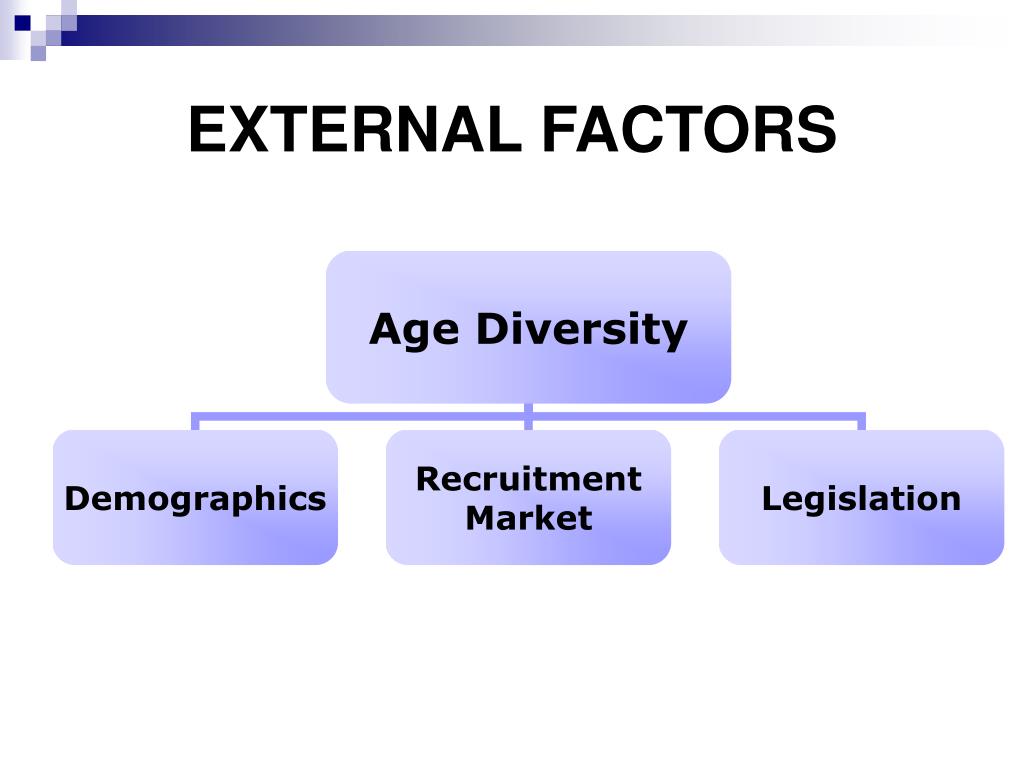 EXTERNAL FACTORS

Age Diversity

Demographics

Recruitment Market

Legislation